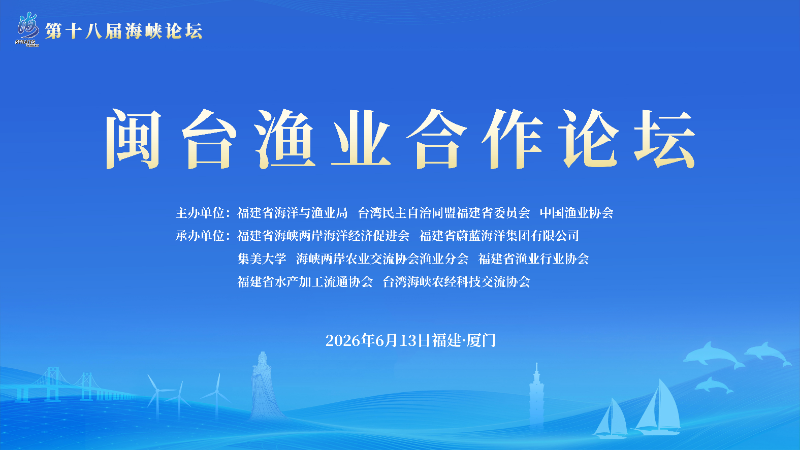 第十八届海峡论坛

闽台渔业合作论坛

主办单位：福建省海洋与渔业局　台湾民主自治同盟福建省委员会　中国渔业协会
承办单位：福建省海峡两岸海洋经济促进会　福建省蔚蓝海洋集团有限公司
集美大学　海峡两岸农业交流协会渔业分会　福建省渔业行业协会
福建省水产加工流通协会　台湾海峡农经科技交流协会

2026年6月13日福建·厦门